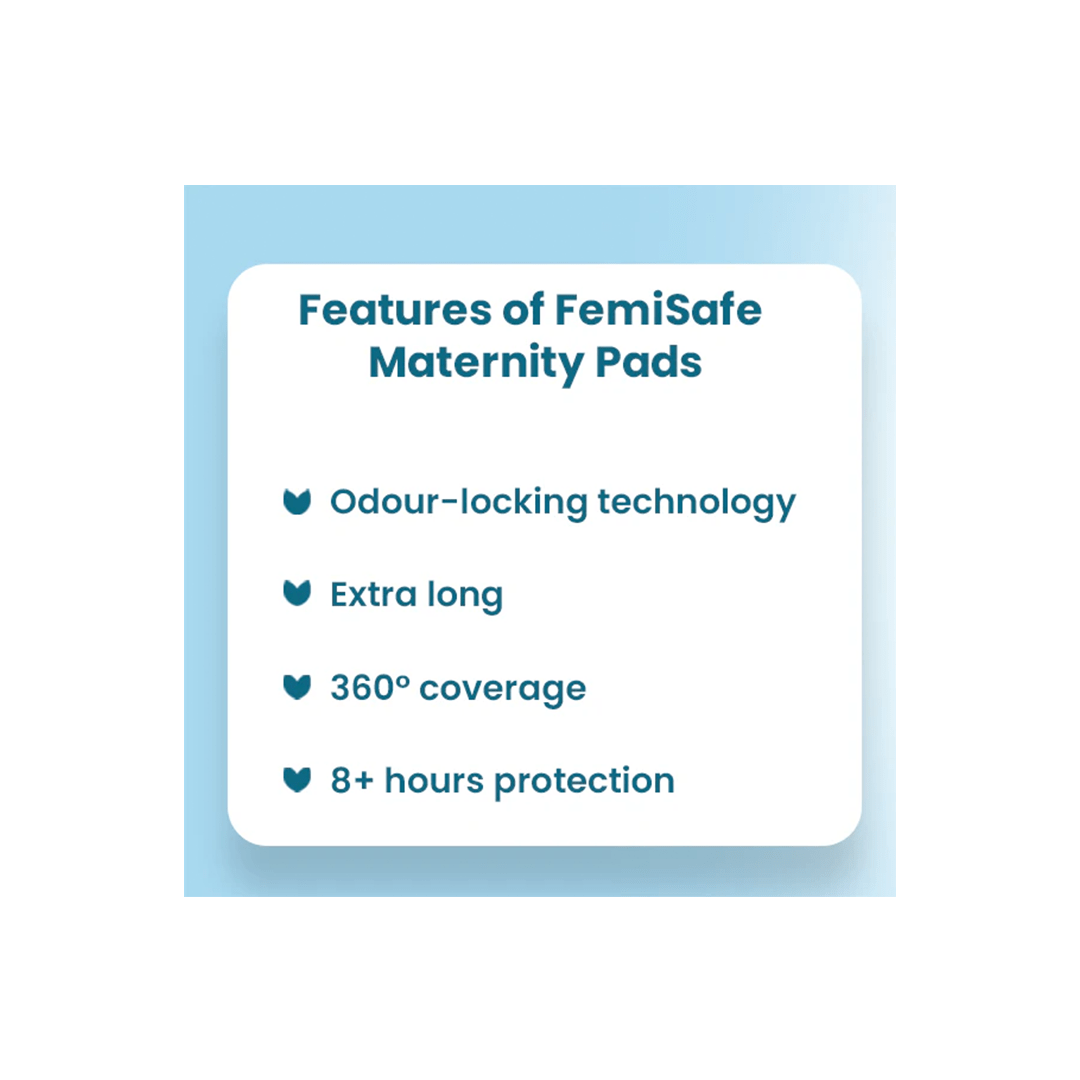 Features of FemiSafe Maternity Pads

Odour-locking technology

Extra long

360º coverage

8+ hours protection